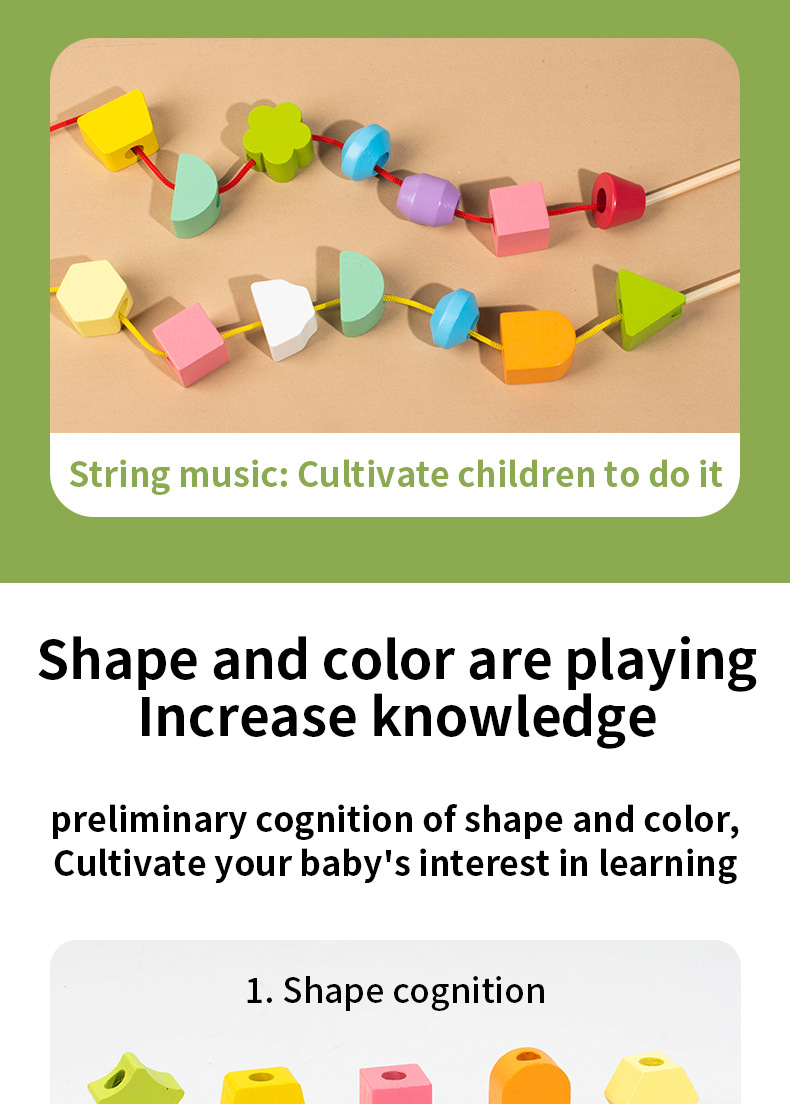 String music: Cultivate children to do it

Shape and color are playing
Increase knowledge

preliminary cognition of shape and color,
Cultivate your baby's interest in learning

1. Shape cognition